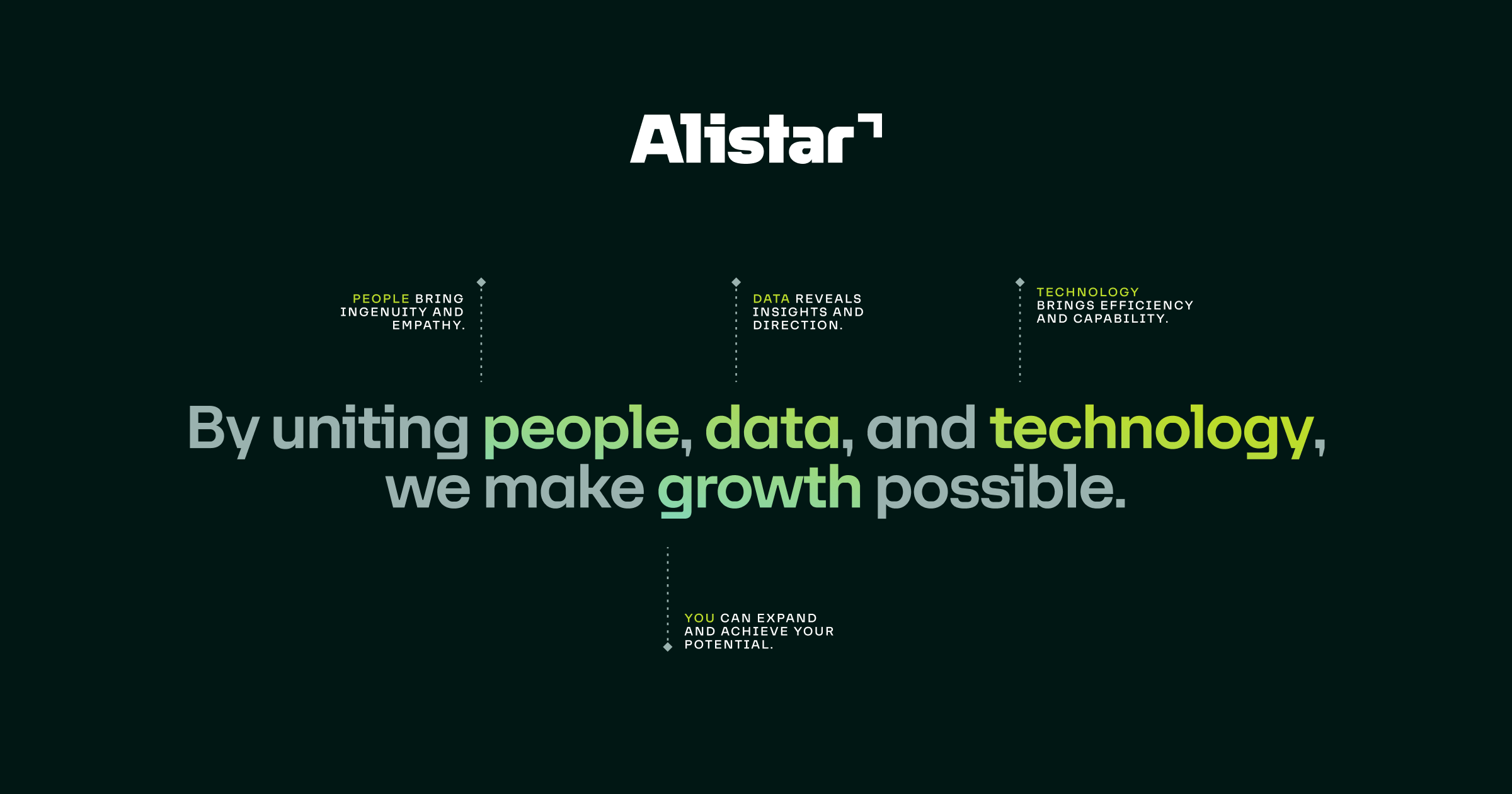 Alistar

PEOPLE BRING INGENUITY AND EMPATHY.

DATA REVEALS INSIGHTS AND DIRECTION.

TECHNOLOGY BRINGS EFFICIENCY AND CAPABILITY.

By uniting people, data, and technology, we make growth possible.

YOU CAN EXPAND AND ACHIEVE YOUR POTENTIAL.